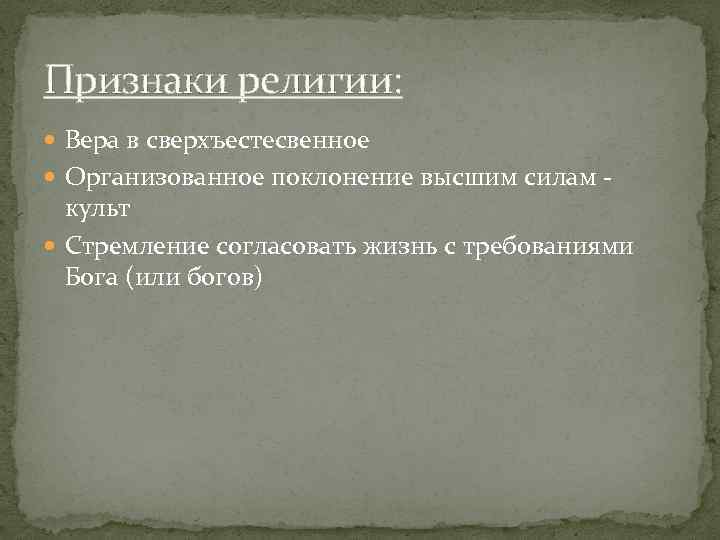 Признаки религии:

Вера в сверхъестесвенное

Организованное поклонение высшим силам - культ

Стремление согласовать жизнь с требованиями Бога (или богов)